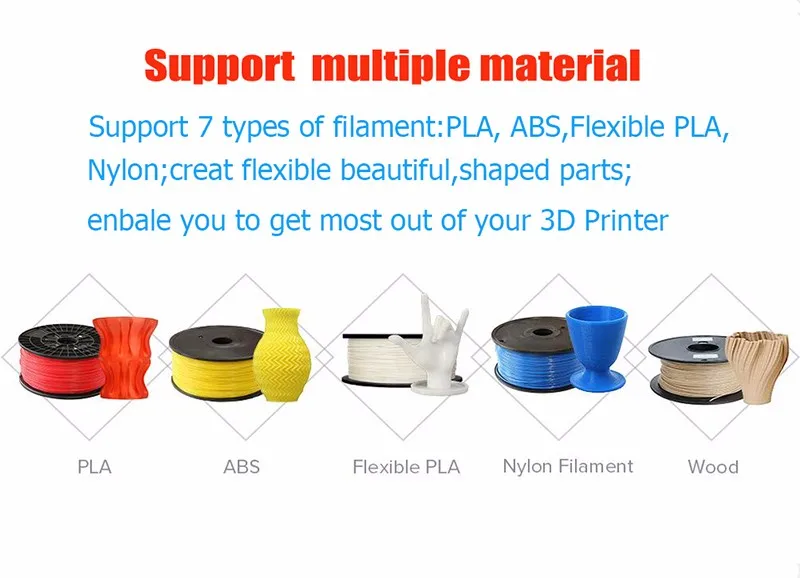 Support multiple material

Support 7 types of filament:PLA, ABS,Flexible PLA, Nylon;creat flexible beautiful,shaped parts;

enbale you to get most out of your 3D Printer

PLA

ABS

Flexible PLA

Nylon Filament

Wood